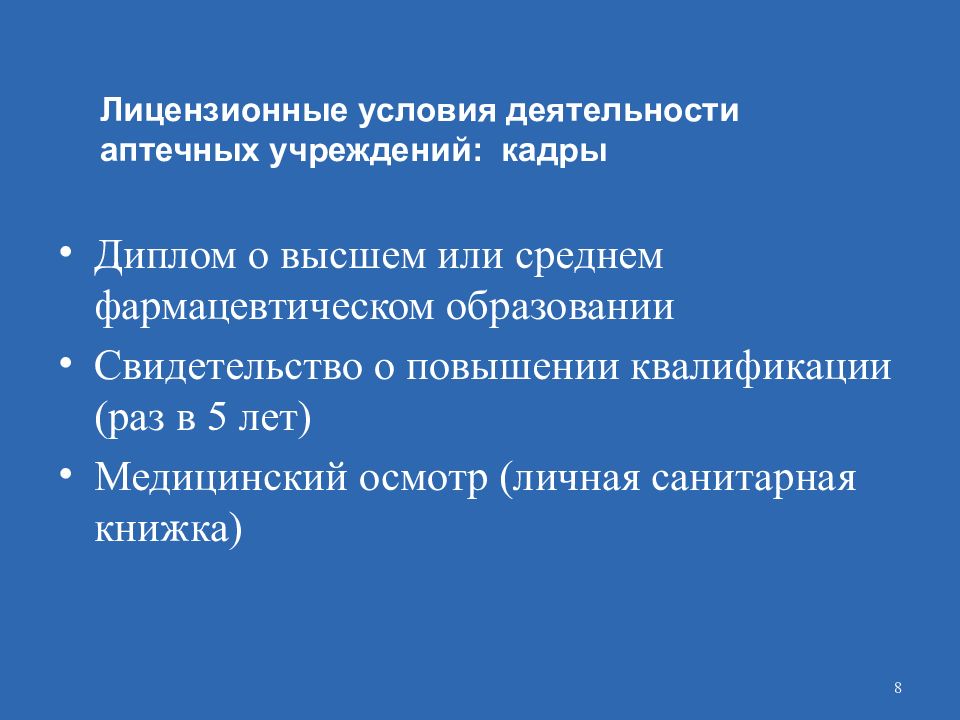 Лицензионные условия деятельности аптечных учреждений: кадры

• Диплом о высшем или среднем фармацевтическом образовании
• Свидетельство о повышении квалификации (раз в 5 лет)
• Медицинский осмотр (личная санитарная книжка)

8